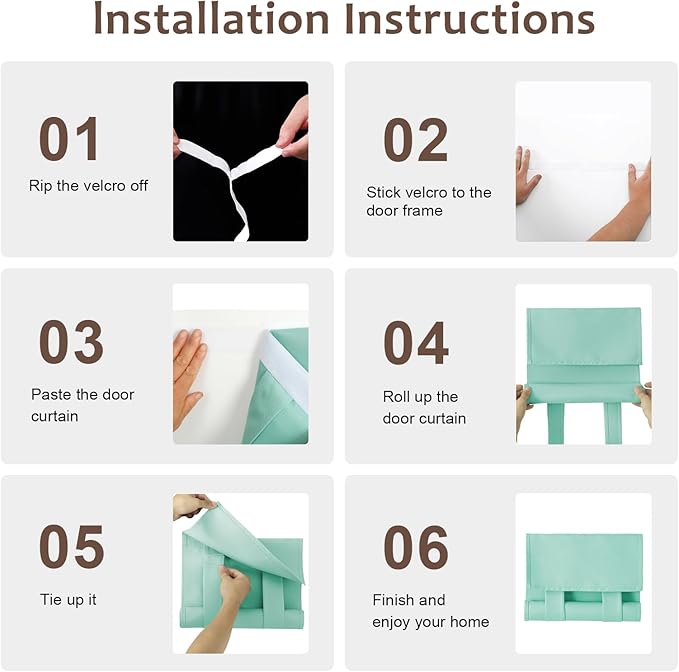 Installation Instructions

01
Rip the velcro off

02
Stick velcro to the door frame

03
Paste the door curtain

04
Roll up the door curtain

05
Tie up it

06
Finish and enjoy your home